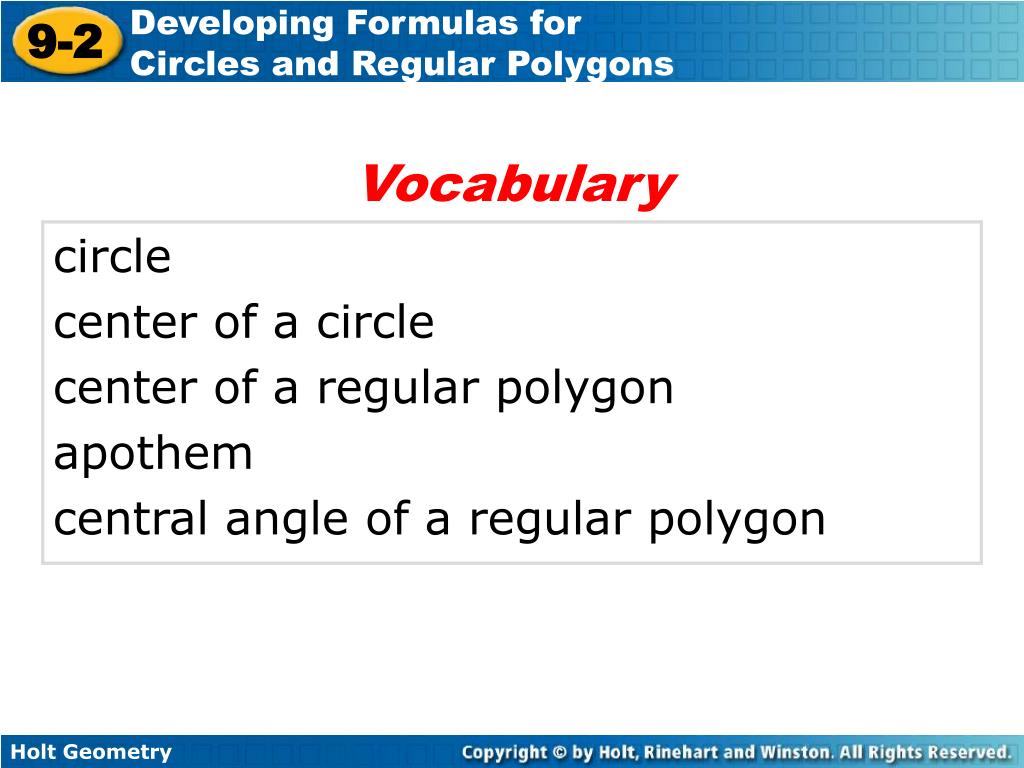 9-2 Developing Formulas for Circles and Regular Polygons

Vocabulary

circle
center of a circle
center of a regular polygon
apothem
central angle of a regular polygon

Holt Geometry

Copyright © by Holt, Rinehart and Winston. All Rights Reserved.